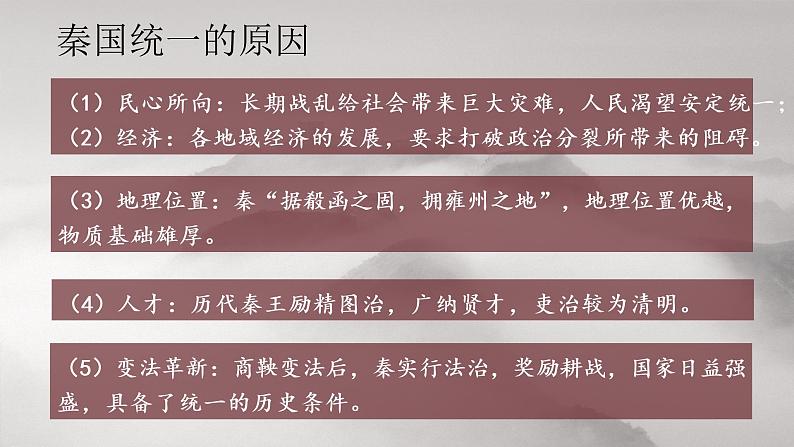 秦国统一的原因

（1）民心所向：长期战乱给社会带来巨大灾难，人民渴望安定统一；
（2）经济：各地域经济的发展，要求打破政治分裂所带来的阻碍。

（3）地理位置：秦“据殽函之固，拥雍州之地”，地理位置优越，物质基础雄厚。

（4）人才：历代秦王励精图治，广纳贤才，吏治较为清明。

（5）变法革新：商鞅变法后，秦实行法治，奖励耕战，国家日益强盛，具备了统一的历史条件。